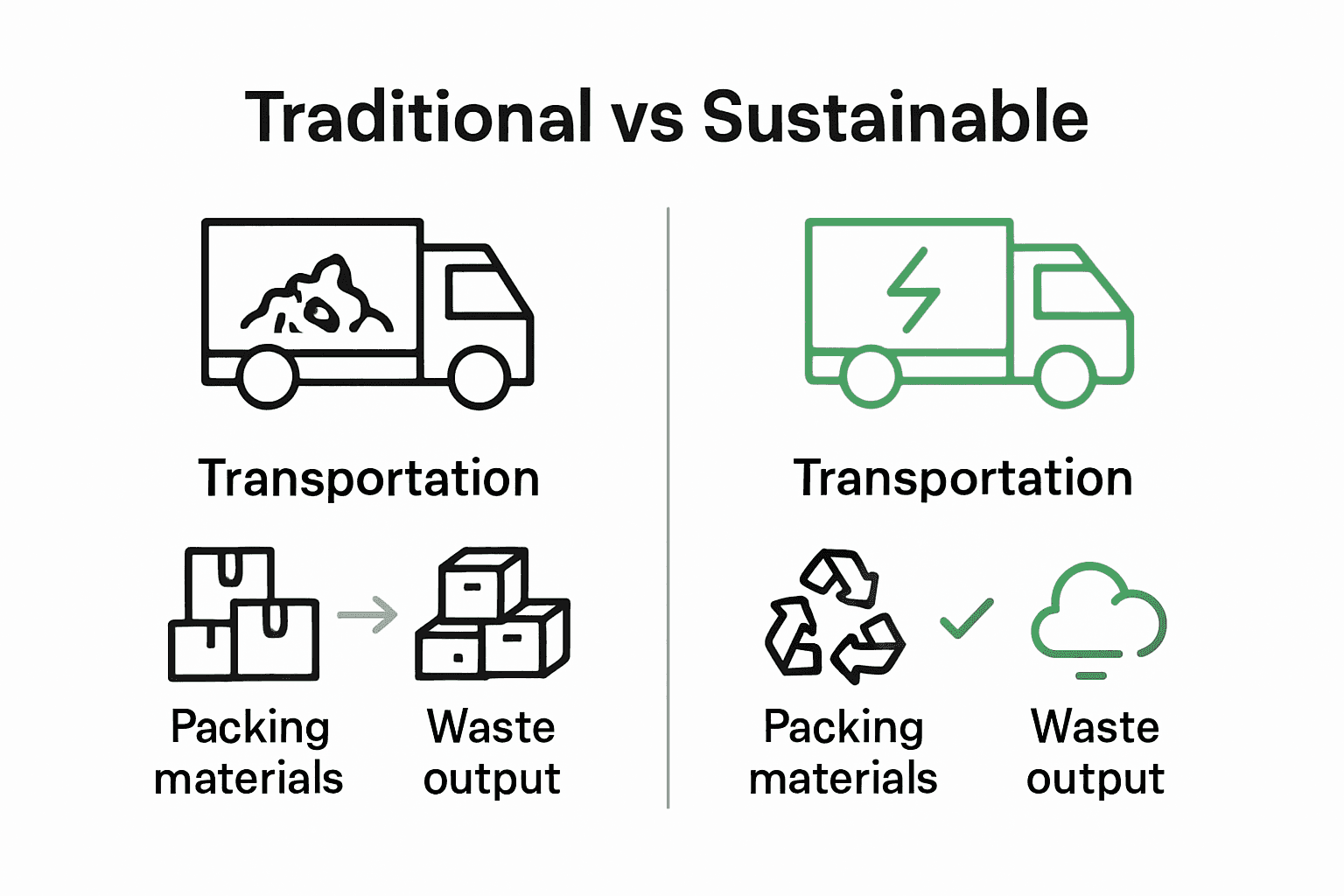 Traditional vs Sustainable

Transportation

Packing materials

Waste output

Transportation

Packing materials

Waste output